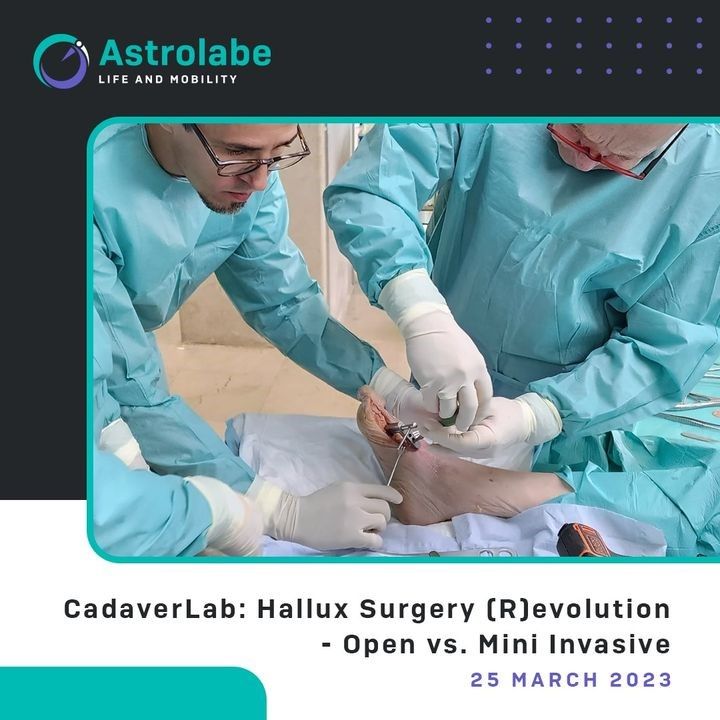 Astrolabe
LIFE AND MOBILITY

CadaverLab: Hallux Surgery (R)evolution - Open vs. Mini Invasive
25 MARCH 2023